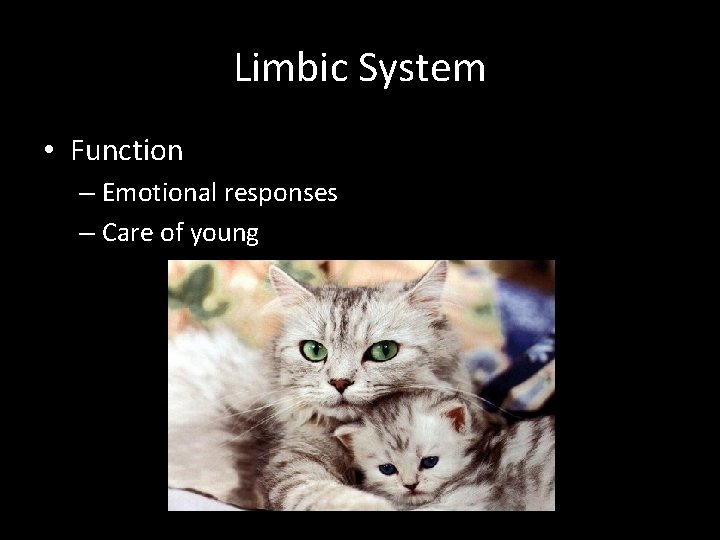 Limbic System

• Function
– Emotional responses
– Care of young